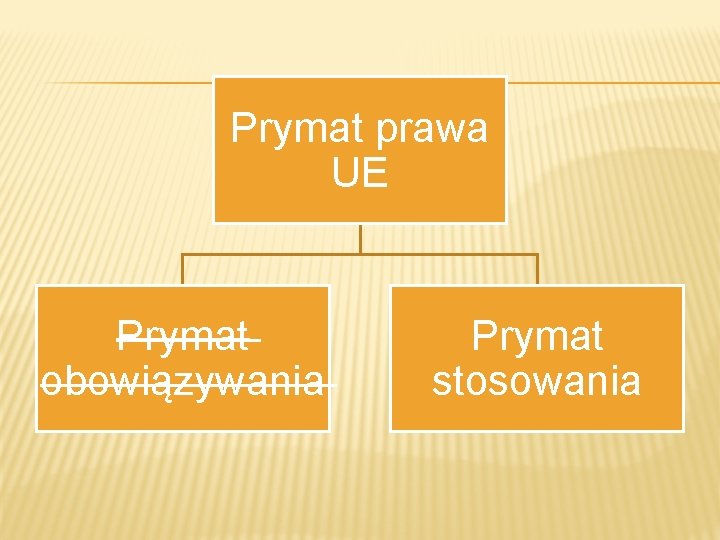 Prymat prawa UE

~~Prymat obowiązywania~~

Prymat stosowania